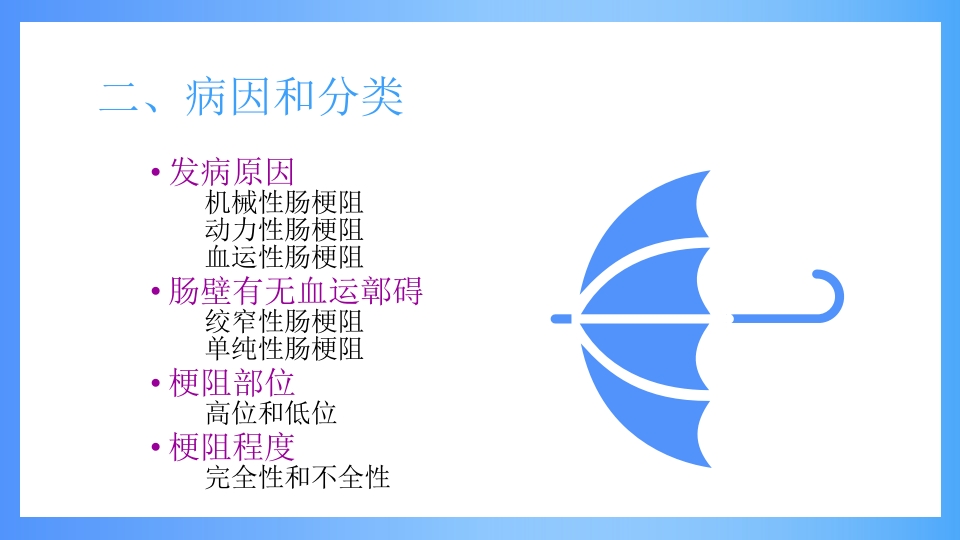 二、病因和分类

• 发病原因
机械性肠梗阻
动力性肠梗阻
血运性肠梗阻
• 肠壁有无血运鄣碍
绞窄性肠梗阻
单纯性肠梗阻
• 梗阻部位
高位和低位
• 梗阻程度
完全性和不全性